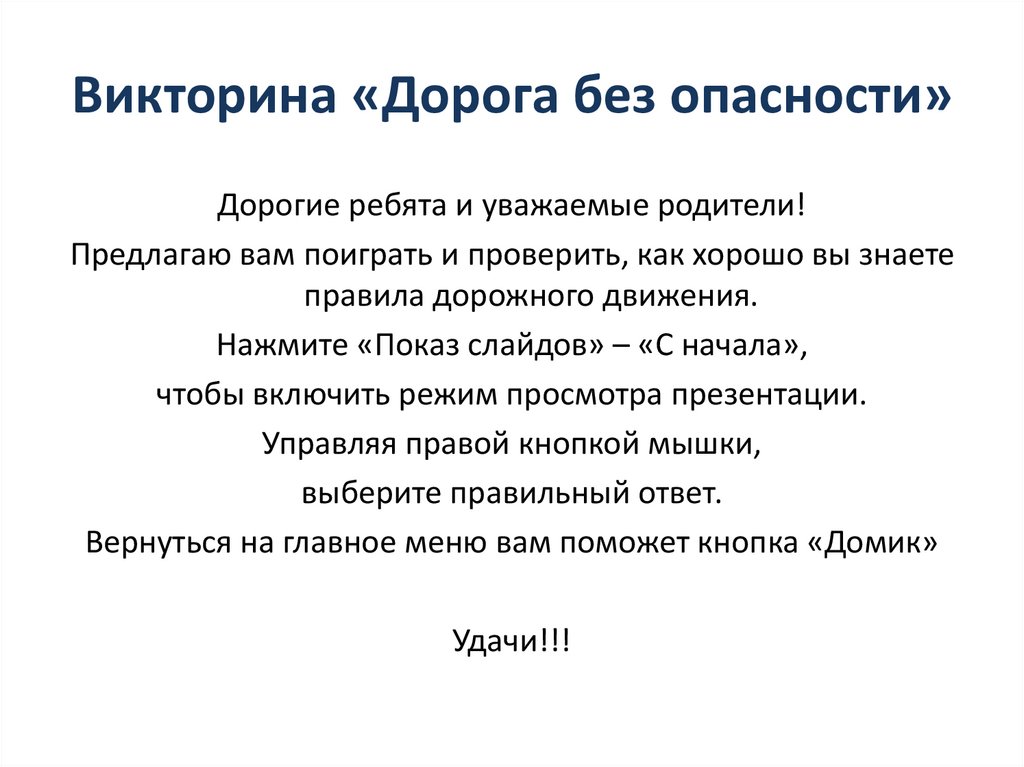 Викторина «Дорога без опасности»

Дорогие ребята и уважаемые родители!

Предлагаю вам поиграть и проверить, как хорошо вы знаете правила дорожного движения.

Нажмите «Показ слайдов» – «С начала»,

чтобы включить режим просмотра презентации.

Управляя правой кнопкой мышки,

выберите правильный ответ.

Вернуться на главное меню вам поможет кнопка «Домик»

Удачи!!!